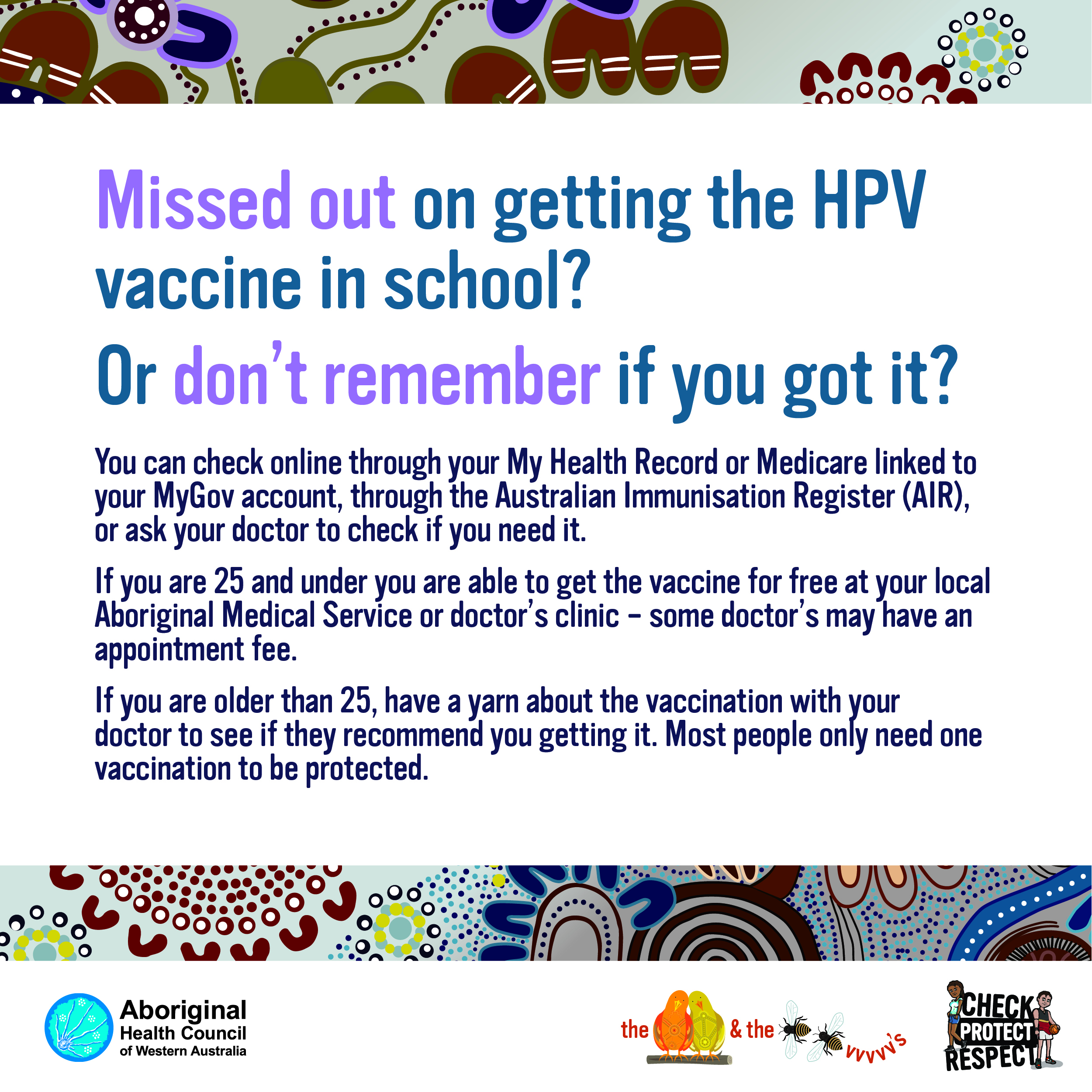 Missed out on getting the HPV vaccine in school?

Or don't remember if you got it?

You can check online through your My Health Record or Medicare linked to your MyGov account, through the Australian Immunisation Register (AIR), or ask your doctor to check if you need it.

If you are 25 and under you are able to get the vaccine for free at your local Aboriginal Medical Service or doctor's clinic – some doctor's may have an appointment fee.

If you are older than 25, have a yarn about the vaccination with your doctor to see if they recommend you getting it. Most people only need one vaccination to be protected.

Aboriginal Health Council of Western Australia

the & the vvvvv's

CHECK PROTECT RESPECT